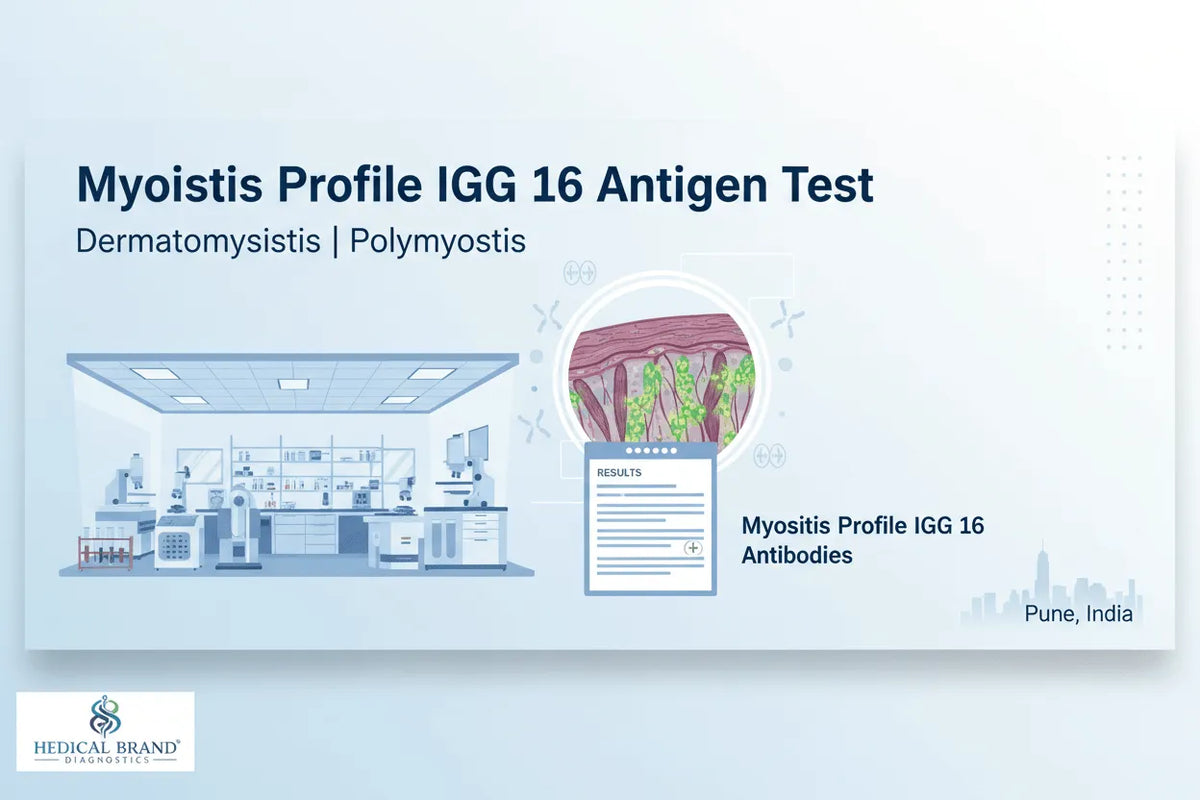 Myoistis Profile IGG 16 Antigen Test

Dermatomysistis | Polymyostis

RESULTS

Myositis Profile IGG 16 Antibodies

Pune, India

HEDICAL BRAND®
DIAGNOSTICS